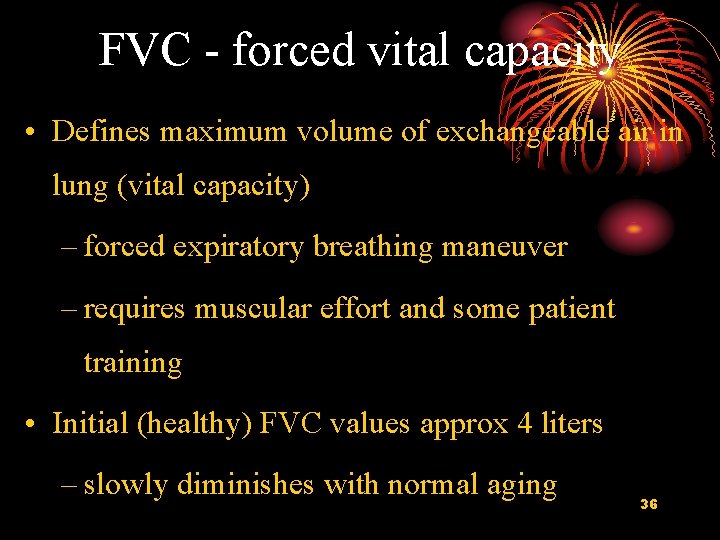 FVC - forced vital capacity

• Defines maximum volume of exchangeable air in lung (vital capacity)

– forced expiratory breathing maneuver

– requires muscular effort and some patient training

• Initial (healthy) FVC values approx 4 liters

– slowly diminishes with normal aging

36